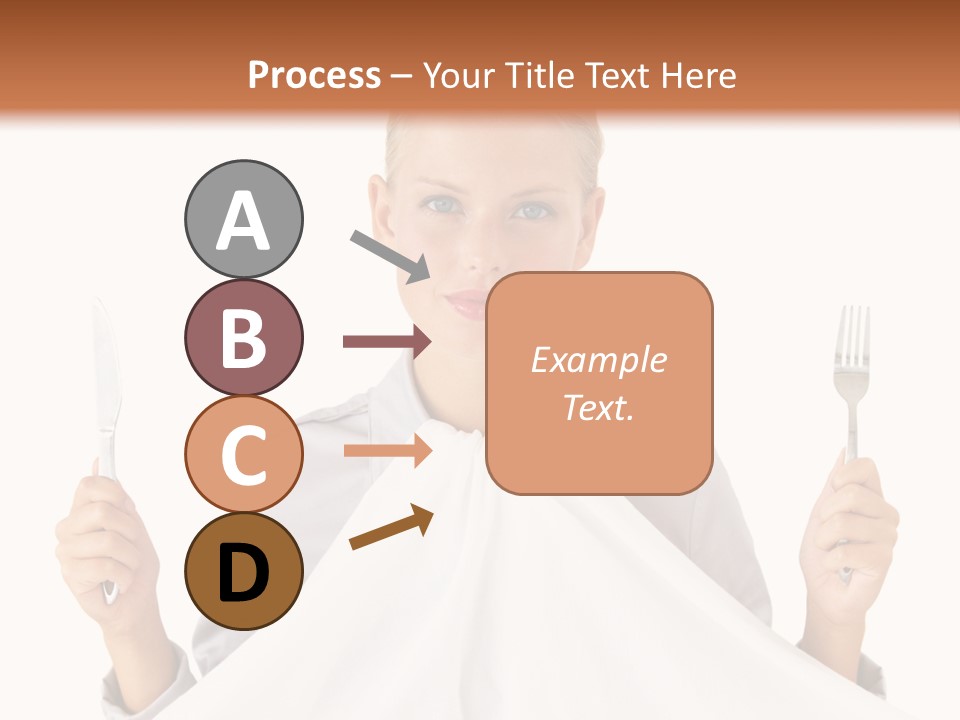 Process – Your Title Text Here

A

B

C

D

Example Text.